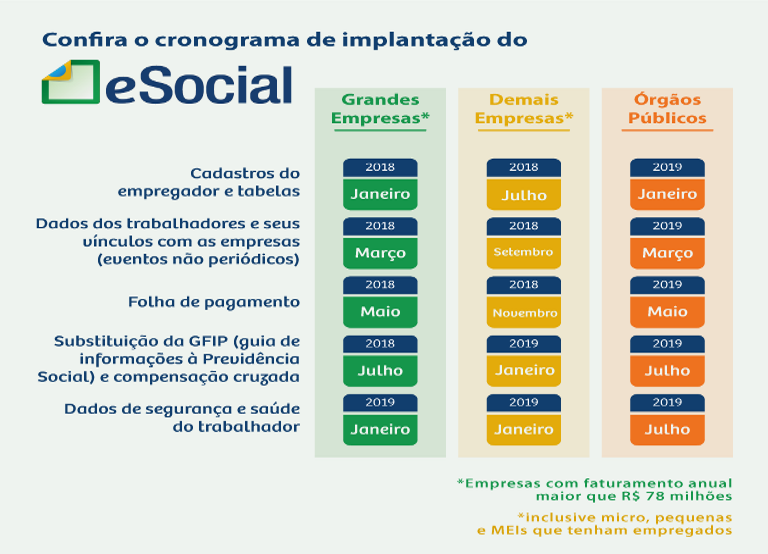 Confira o cronograma de implantação do

eSocial

| | Grandes Empresas* | Demais Empresas* | Órgãos Públicos |
|---|---|---|---|
| Cadastros do empregador e tabelas | 2018 Janeiro | 2018 Julho | 2019 Janeiro |
| Dados dos trabalhadores e seus vínculos com as empresas (eventos não periódicos) | 2018 Março | 2018 Setembro | 2019 Março |
| Folha de pagamento | 2018 Maio | 2018 Novembro | 2019 Maio |
| Substituição da GFIP (guia de informações à Previdência Social) e compensação cruzada | 2018 Julho | 2019 Janeiro | 2019 Julho |
| Dados de segurança e saúde do trabalhador | 2019 Janeiro | 2019 Janeiro | 2019 Julho |

*Empresas com faturamento anual maior que R$ 78 milhões

*inclusive micro, pequenas e MEIs que tenham empregados